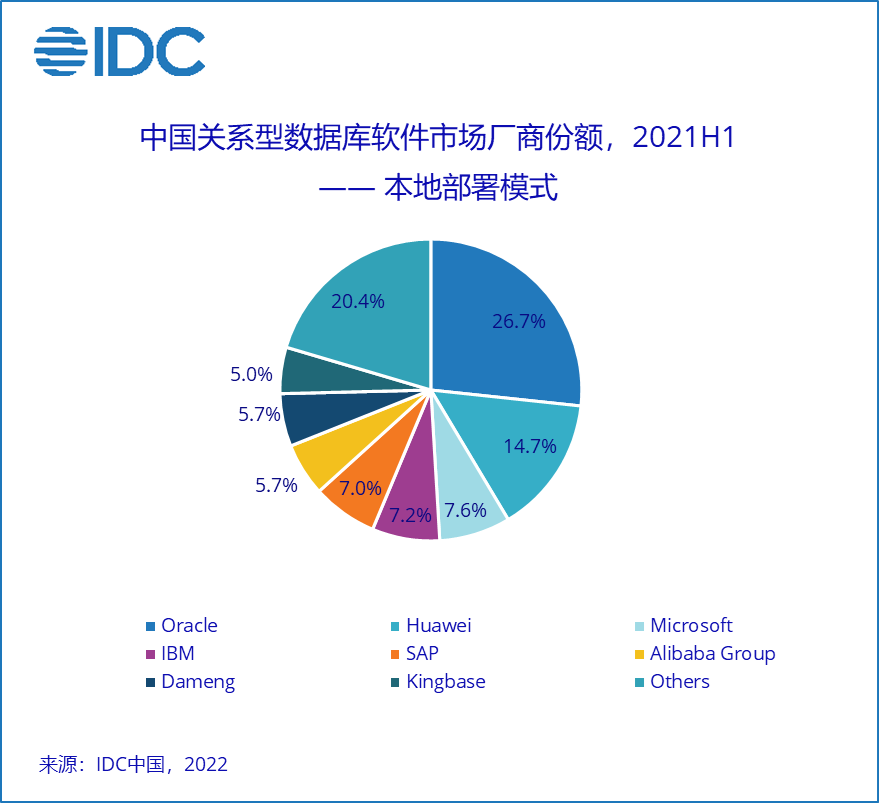 IDC

中国关系型数据库软件市场厂商份额，2021H1
—— 本地部署模式

26.7%
14.7%
7.6%
7.2%
7.0%
5.7%
5.7%
5.0%
20.4%

Oracle
Huawei
Microsoft
IBM
SAP
Alibaba Group
Dameng
Kingbase
Others

来源：IDC中国，2022